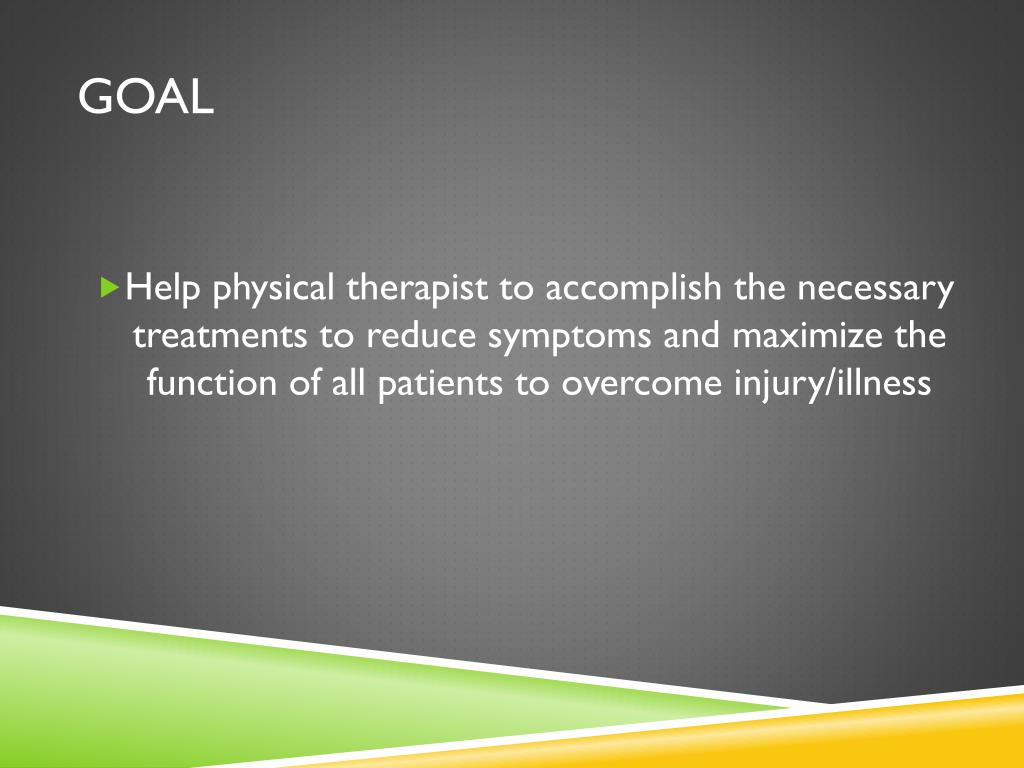 GOAL

Help physical therapist to accomplish the necessary treatments to reduce symptoms and maximize the function of all patients to overcome injury/illness